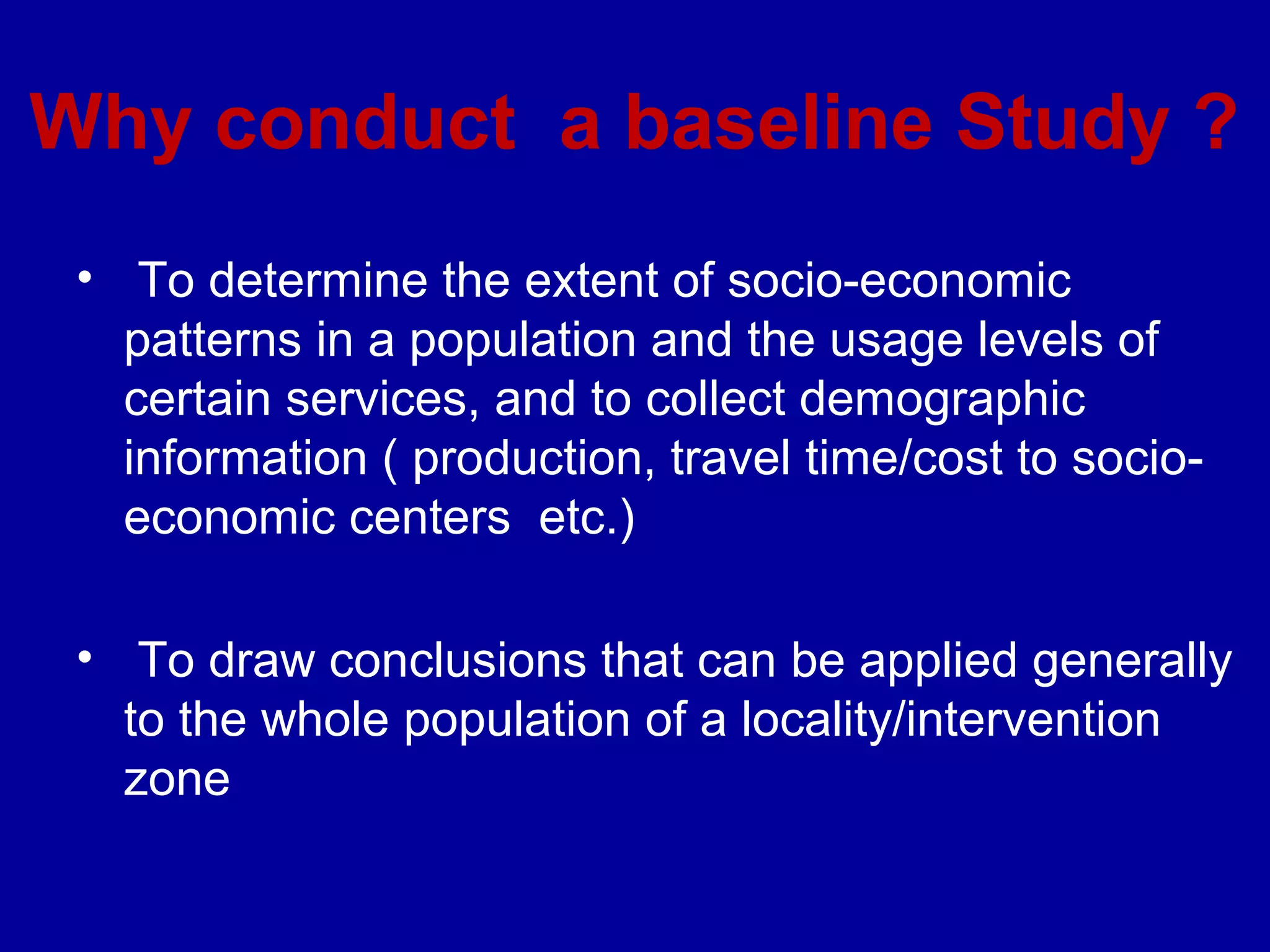 Why conduct a baseline Study ?

• To determine the extent of socio-economic patterns in a population and the usage levels of certain services, and to collect demographic information ( production, travel time/cost to socio-economic centers etc.)

• To draw conclusions that can be applied generally to the whole population of a locality/intervention zone